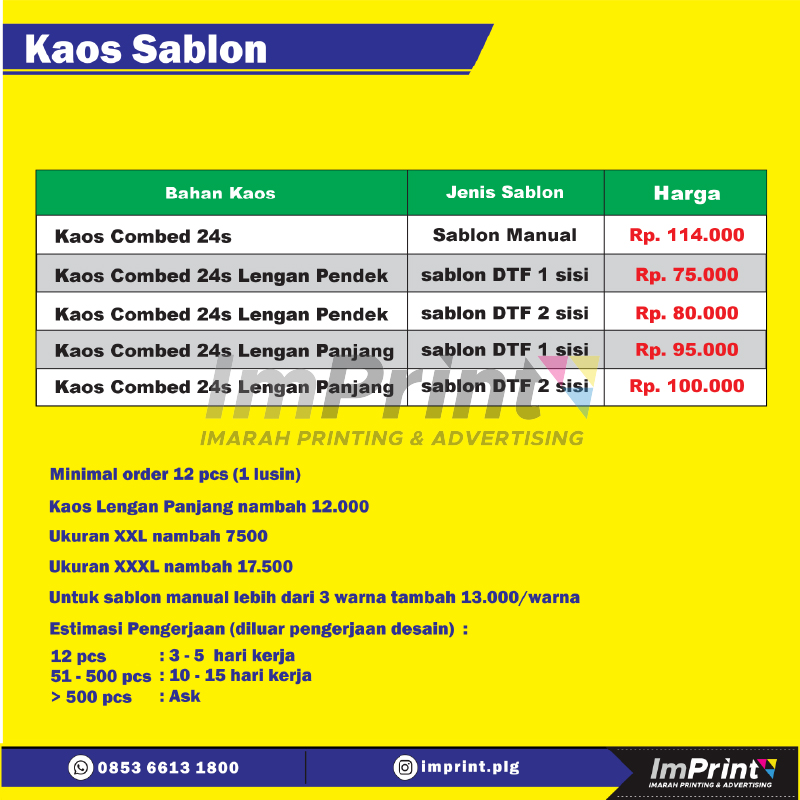 Kaos Sablon

| Bahan Kaos | Jenis Sablon | Harga |
|---|---|---|
| Kaos Combed 24s | Sablon Manual | Rp. 114.000 |
| Kaos Combed 24s Lengan Pendek | sablon DTF 1 sisi | Rp. 75.000 |
| Kaos Combed 24s Lengan Pendek | sablon DTF 2 sisi | Rp. 80.000 |
| Kaos Combed 24s Lengan Panjang | sablon DTF 1 sisi | Rp. 95.000 |
| Kaos Combed 24s Lengan Panjang | sablon DTF 2 sisi | Rp. 100.000 |

ImPrint
IMARAH PRINTING & ADVERTISING

Minimal order 12 pcs (1 lusin)

Kaos Lengan Panjang nambah 12.000

Ukuran XXL nambah 7500

Ukuran XXXL nambah 17.500

Untuk sablon manual lebih dari 3 warna tambah 13.000/warna

Estimasi Pengerjaan (diluar pengerjaan desain) :

12 pcs : 3 - 5 hari kerja
51 - 500 pcs : 10 - 15 hari kerja
> 500 pcs : Ask

0853 6613 1800

imprint.plg

ImPrint
IMARAH PRINTING & ADVERTISING